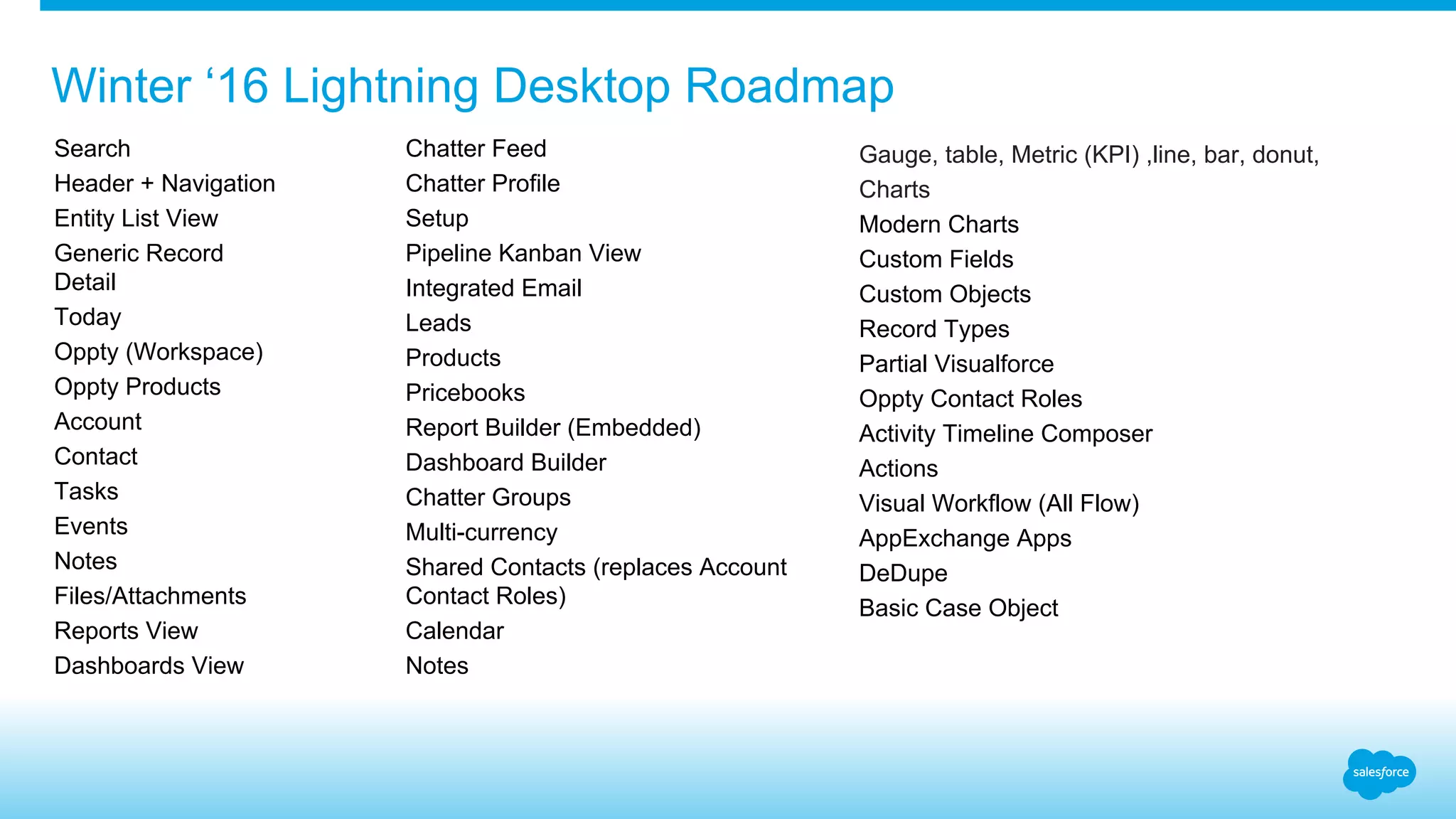 Winter ‘16 Lightning Desktop Roadmap

Search
Header + Navigation
Entity List View
Generic Record Detail
Today
Oppty (Workspace)
Oppty Products
Account
Contact
Tasks
Events
Notes
Files/Attachments
Reports View
Dashboards View

Chatter Feed
Chatter Profile
Setup
Pipeline Kanban View
Integrated Email
Leads
Products
Pricebooks
Report Builder (Embedded)
Dashboard Builder
Chatter Groups
Multi-currency
Shared Contacts (replaces Account Contact Roles)
Calendar
Notes

Gauge, table, Metric (KPI) ,line, bar, donut, Charts
Modern Charts
Custom Fields
Custom Objects
Record Types
Partial Visualforce
Oppty Contact Roles
Activity Timeline Composer
Actions
Visual Workflow (All Flow)
AppExchange Apps
DeDupe
Basic Case Object

salesforce